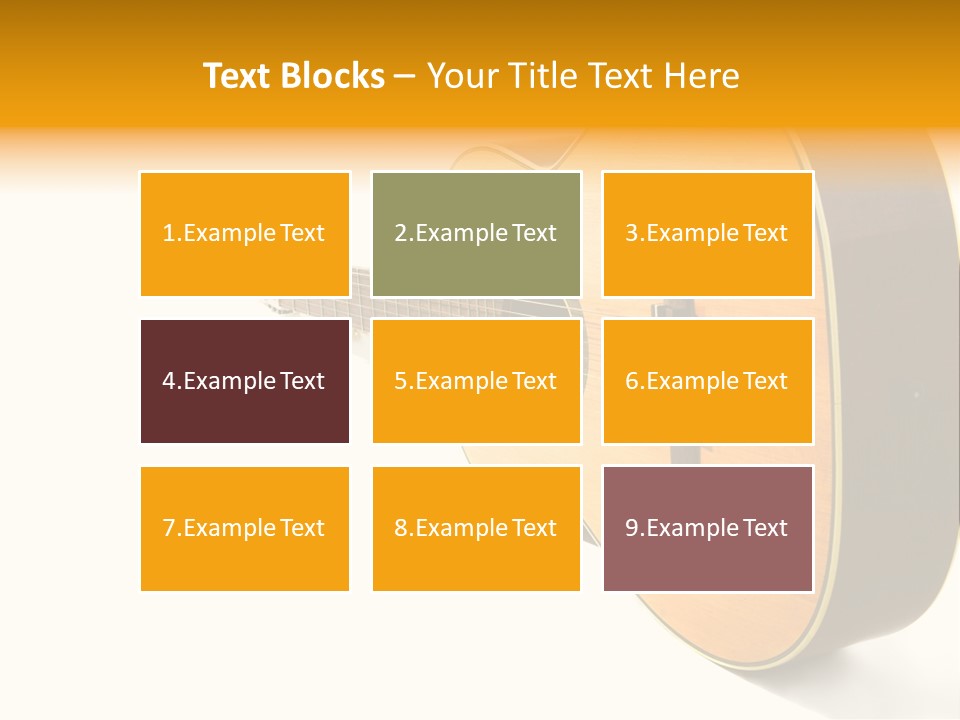 Text Blocks – Your Title Text Here

1.Example Text

2.Example Text

3.Example Text

4.Example Text

5.Example Text

6.Example Text

7.Example Text

8.Example Text

9.Example Text